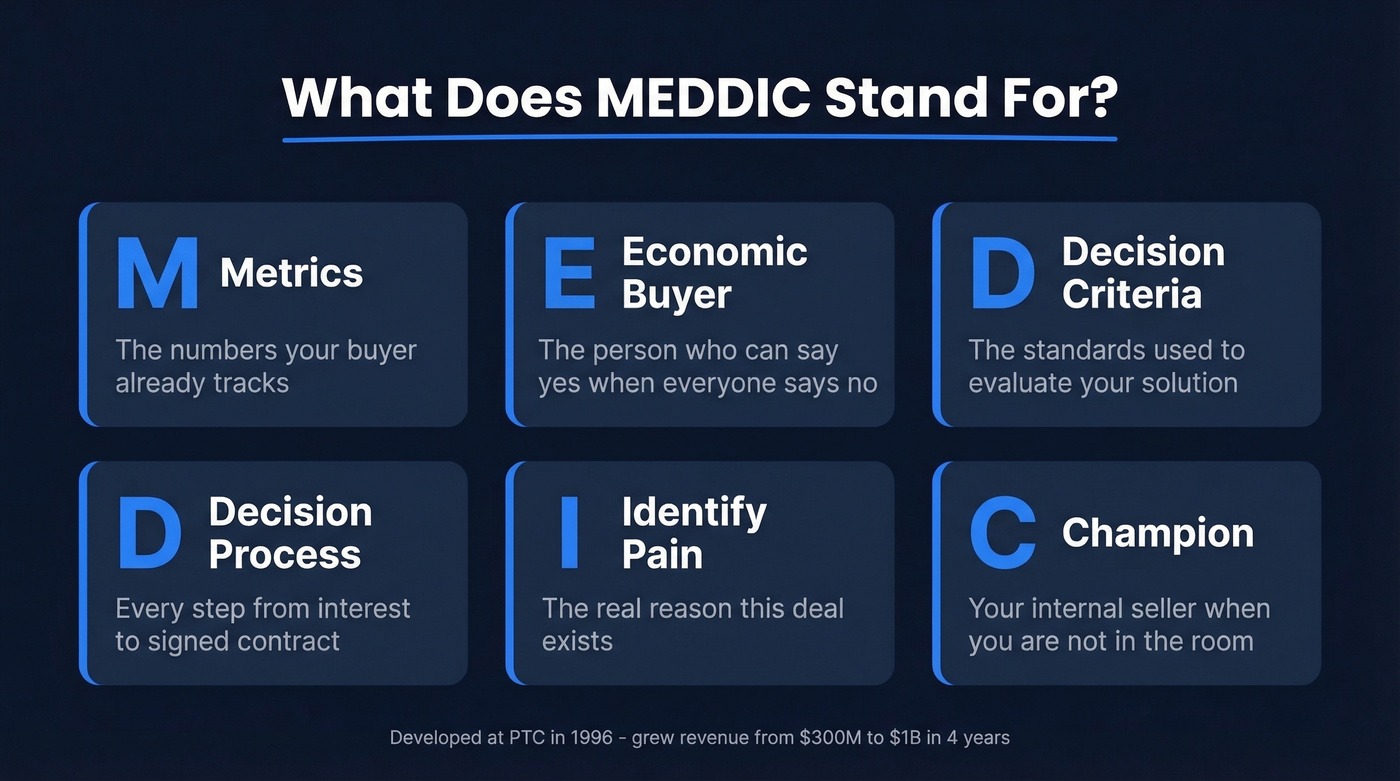 What Does MEDDIC Stand For?

M Metrics
The numbers your buyer already tracks

E Economic Buyer
The person who can say yes when everyone says no

D Decision Criteria
The standards used to evaluate your solution

D Decision Process
Every step from interest to signed contract

I Identify Pain
The real reason this deal exists

C Champion
Your internal seller when you are not in the room

Developed at PTC in 1996 - grew revenue from \$300M to \$1B in 4 years